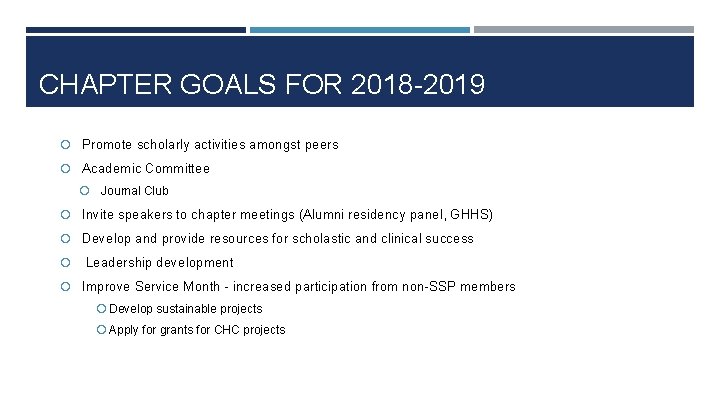 CHAPTER GOALS FOR 2018-2019

Promote scholarly activities amongst peers

Academic Committee

Journal Club

Invite speakers to chapter meetings (Alumni residency panel, GHHS)

Develop and provide resources for scholastic and clinical success

Leadership development

Improve Service Month - increased participation from non-SSP members

Develop sustainable projects

Apply for grants for CHC projects